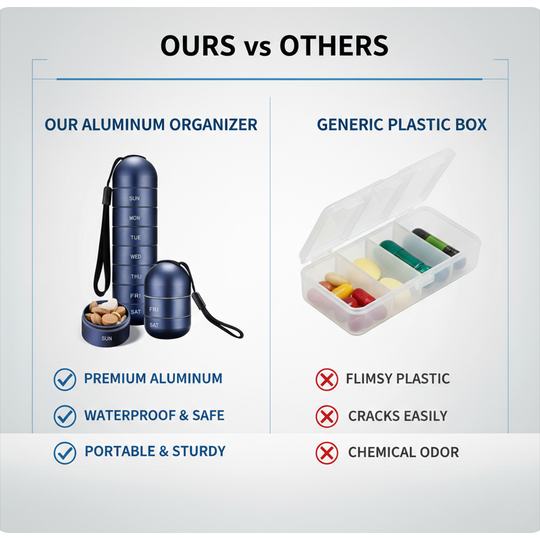 OURS vs OTHERS

OUR ALUMINUM ORGANIZER

SUN
MON
TUE
WED
THU
FRI
SAT
FRI
SAT
SUN

PREMIUM ALUMINUM
WATERPROOF & SAFE
PORTABLE & STURDY

GENERIC PLASTIC BOX

FLIMSY PLASTIC
CRACKS EASILY
CHEMICAL ODOR